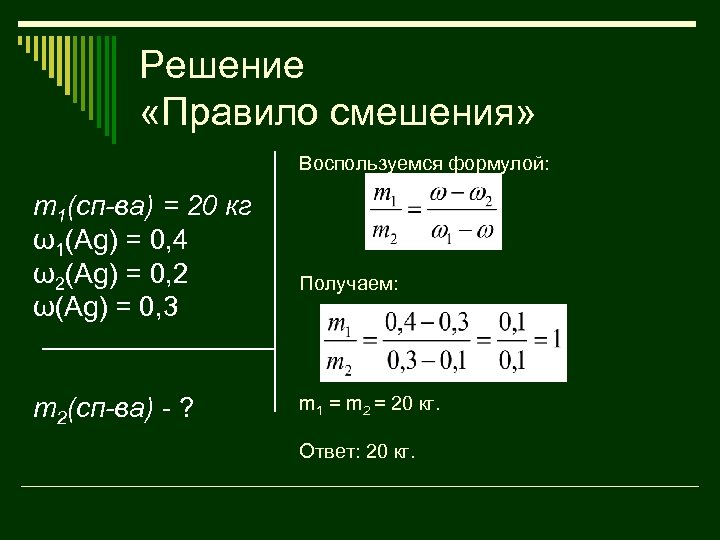 Решение
«Правило смешения»

$m_1$(сп-ва) = 20 кг
$\omega_1$(Ag) = 0,4
$\omega_2$(Ag) = 0,2
$\omega$(Ag) = 0,3

$m_2$(сп-ва) - ?

Воспользуемся формулой:

$\frac{m_1}{m_2} = \frac{\omega - \omega_2}{\omega_1 - \omega}$

Получаем:

$\frac{m_1}{m_2} = \frac{0,4 - 0,3}{0,3 - 0,1} = \frac{0,1}{0,1} = 1$

$m_1 = m_2 = 20$ кг.

Ответ: 20 кг.